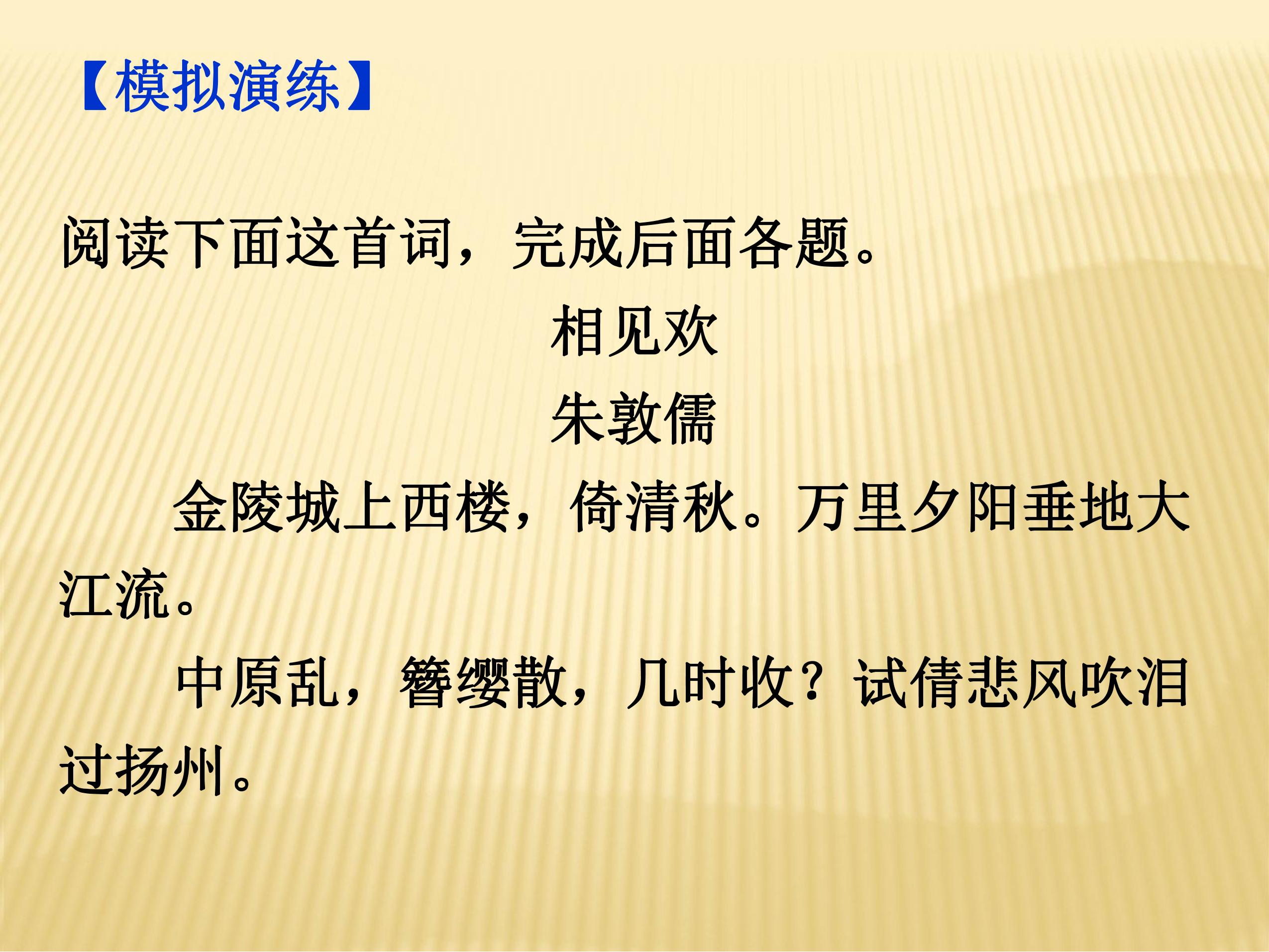 【模拟演练】

阅读下面这首词，完成后面各题。

相见欢

朱敦儒

金陵城上西楼，倚清秋。万里夕阳垂地大江流。

中原乱，簪缨散，几时收？试倩悲风吹泪过扬州。